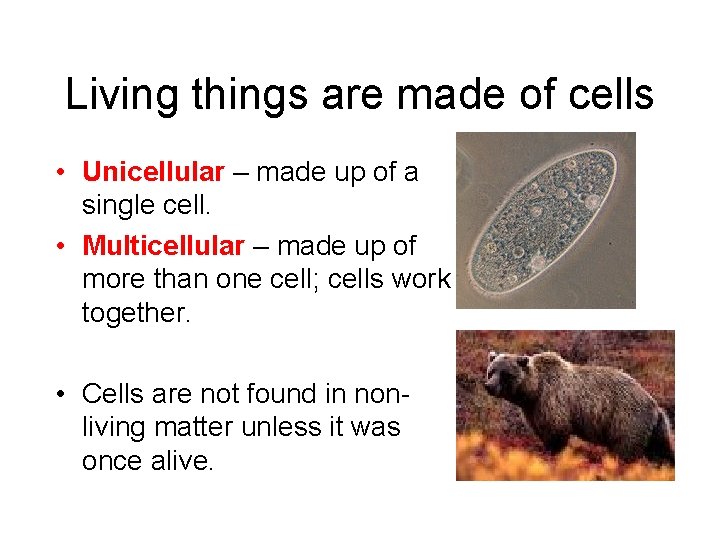 Living things are made of cells

• Unicellular – made up of a single cell.
• Multicellular – made up of more than one cell; cells work together.

• Cells are not found in non-living matter unless it was once alive.